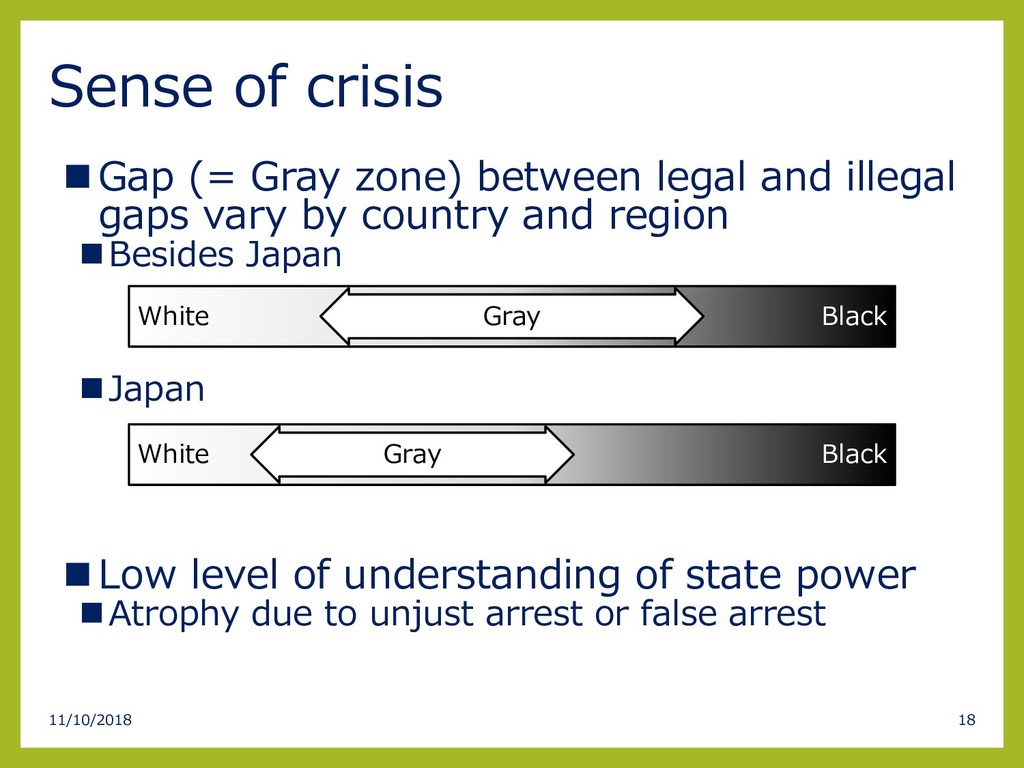 Sense of crisis

Gap (= Gray zone) between legal and illegal gaps vary by country and region

Besides Japan

White Gray Black

Japan

White Gray Black

Low level of understanding of state power

Atrophy due to unjust arrest or false arrest

11/10/2018

18